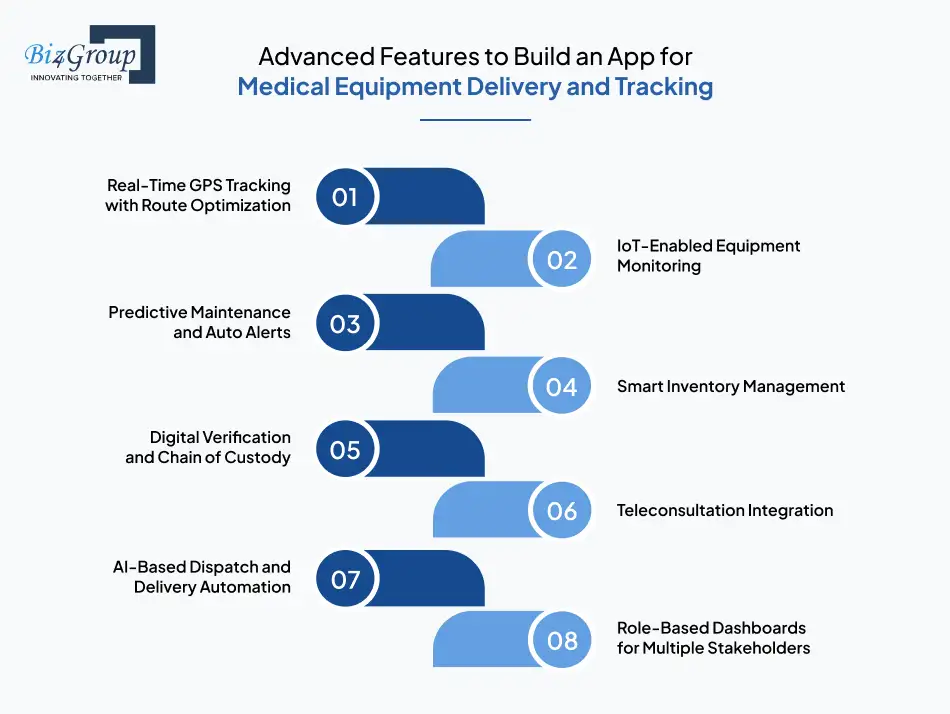 Biz4Group
INNOVATING TOGETHER

Advanced Features to Build an App for
Medical Equipment Delivery and Tracking

Real-Time GPS Tracking with Route Optimization
01

02
IoT-Enabled Equipment Monitoring

Predictive Maintenance and Auto Alerts
03

04
Smart Inventory Management

Digital Verification and Chain of Custody
05

06
Teleconsultation Integration

AI-Based Dispatch and Delivery Automation
07

08
Role-Based Dashboards for Multiple Stakeholders